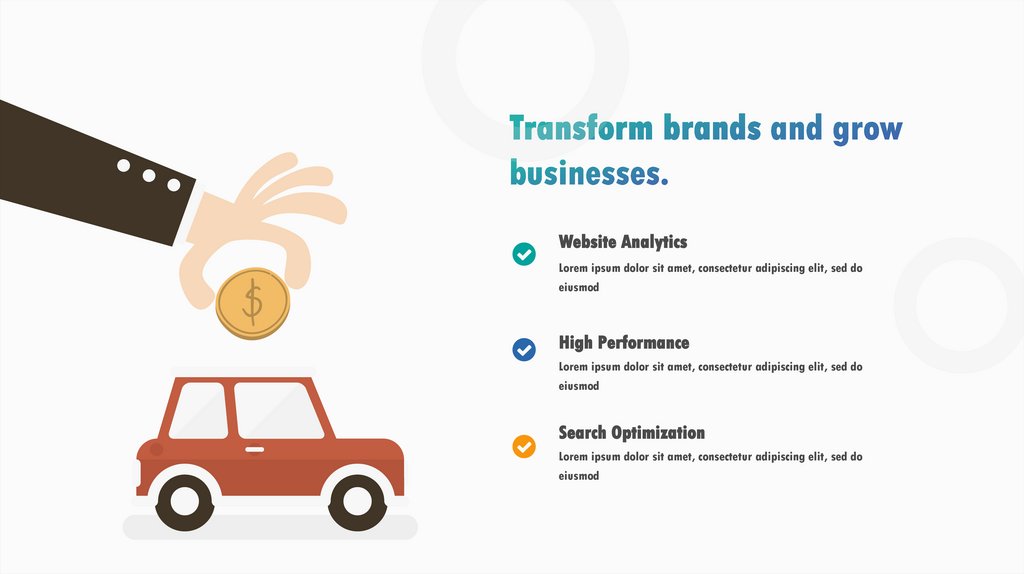 $

Transform brands and grow businesses.

Website Analytics

Lorem ipsum dolor sit amet, consectetur adipiscing elit, sed do eiusmod

High Performance

Lorem ipsum dolor sit amet, consectetur adipiscing elit, sed do eiusmod

Search Optimization

Lorem ipsum dolor sit amet, consectetur adipiscing elit, sed do eiusmod